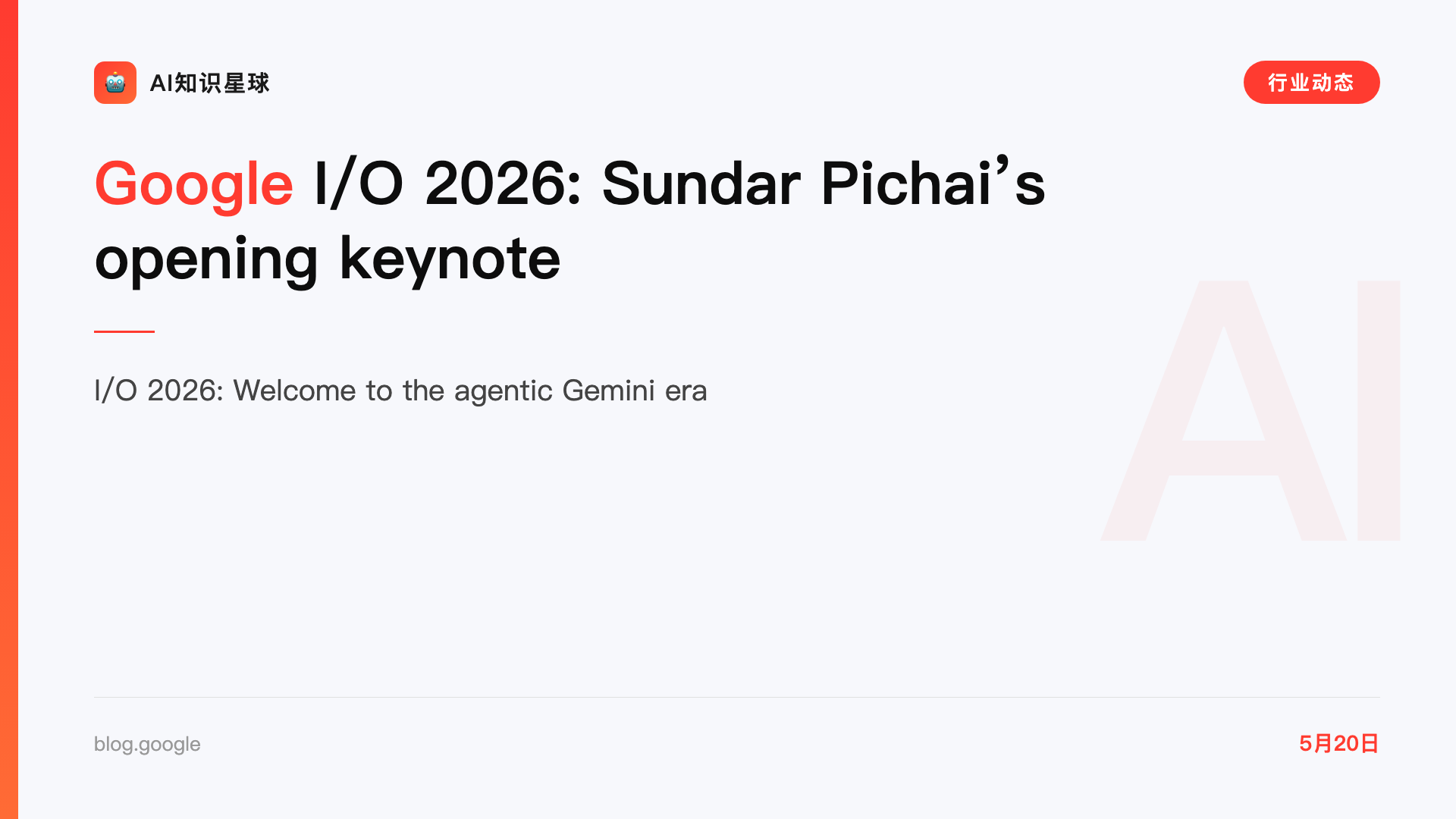 AI知识星球

行业动态

Google I/O 2026: Sundar Pichai’s opening keynote

I/O 2026: Welcome to the agentic Gemini era

AI

blog.google

5月20日